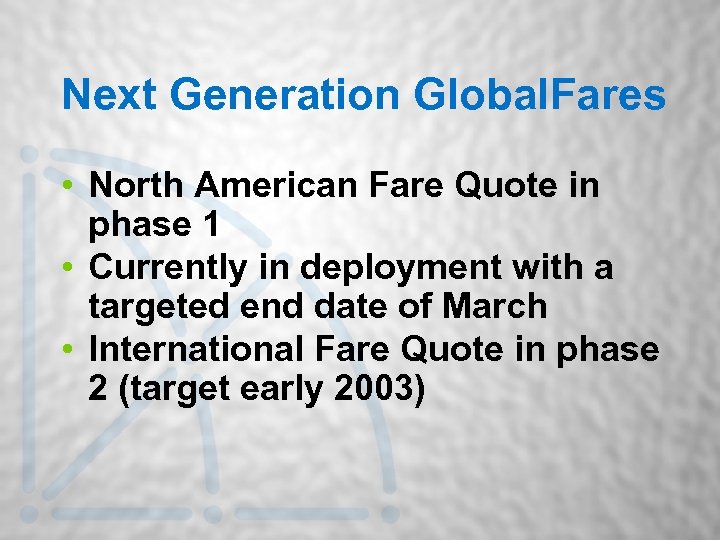 Next Generation GlobalFares

• North American Fare Quote in phase 1
• Currently in deployment with a targeted end date of March
• International Fare Quote in phase 2 (target early 2003)